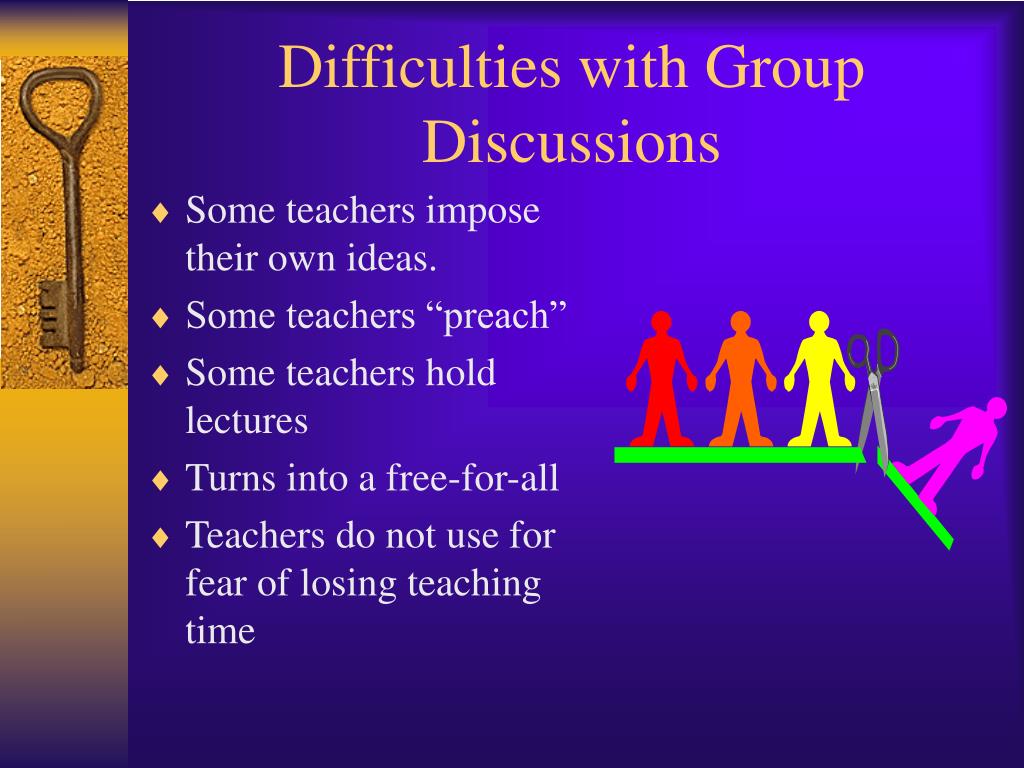 Difficulties with Group Discussions

♦ Some teachers impose their own ideas.
♦ Some teachers “preach”
♦ Some teachers hold lectures
♦ Turns into a free-for-all
♦ Teachers do not use for fear of losing teaching time